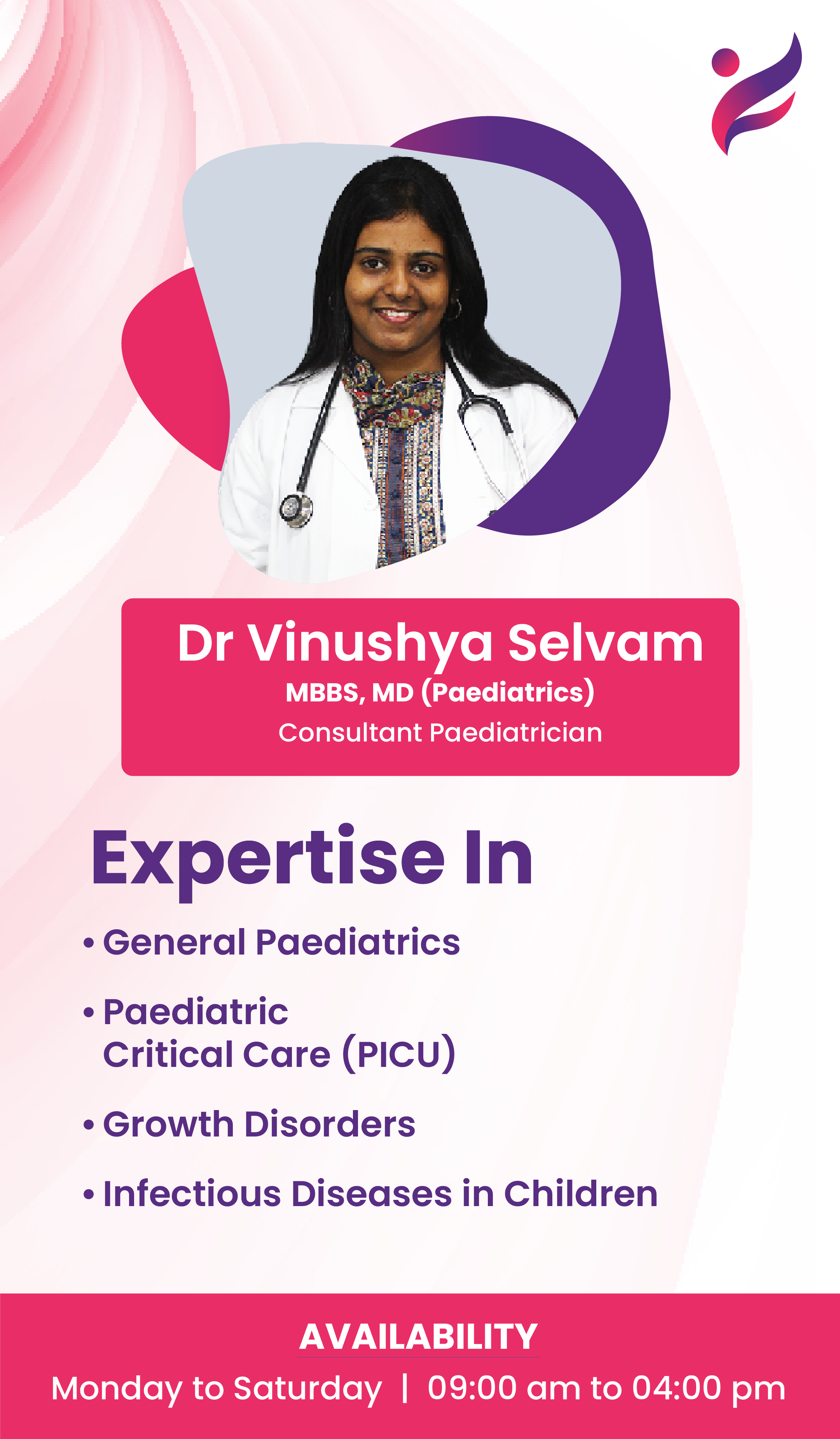 Dr Vinushya Selvam
MBBS, MD (Paediatrics)
Consultant Paediatrician

Expertise In

• General Paediatrics
• Paediatric Critical Care (PICU)
• Growth Disorders
• Infectious Diseases in Children

AVAILABILITY
Monday to Saturday | 09:00 am to 04:00 pm